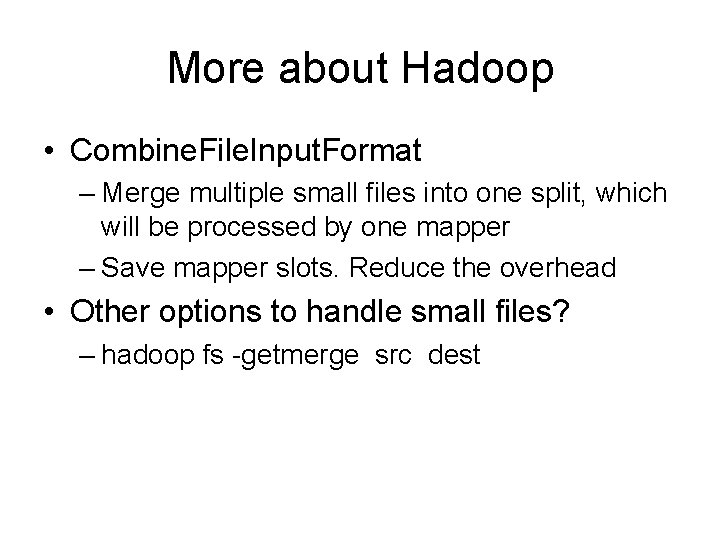 More about Hadoop

• CombineFileInputFormat
– Merge multiple small files into one split, which will be processed by one mapper
– Save mapper slots. Reduce the overhead

• Other options to handle small files?
– hadoop fs -getmerge src dest